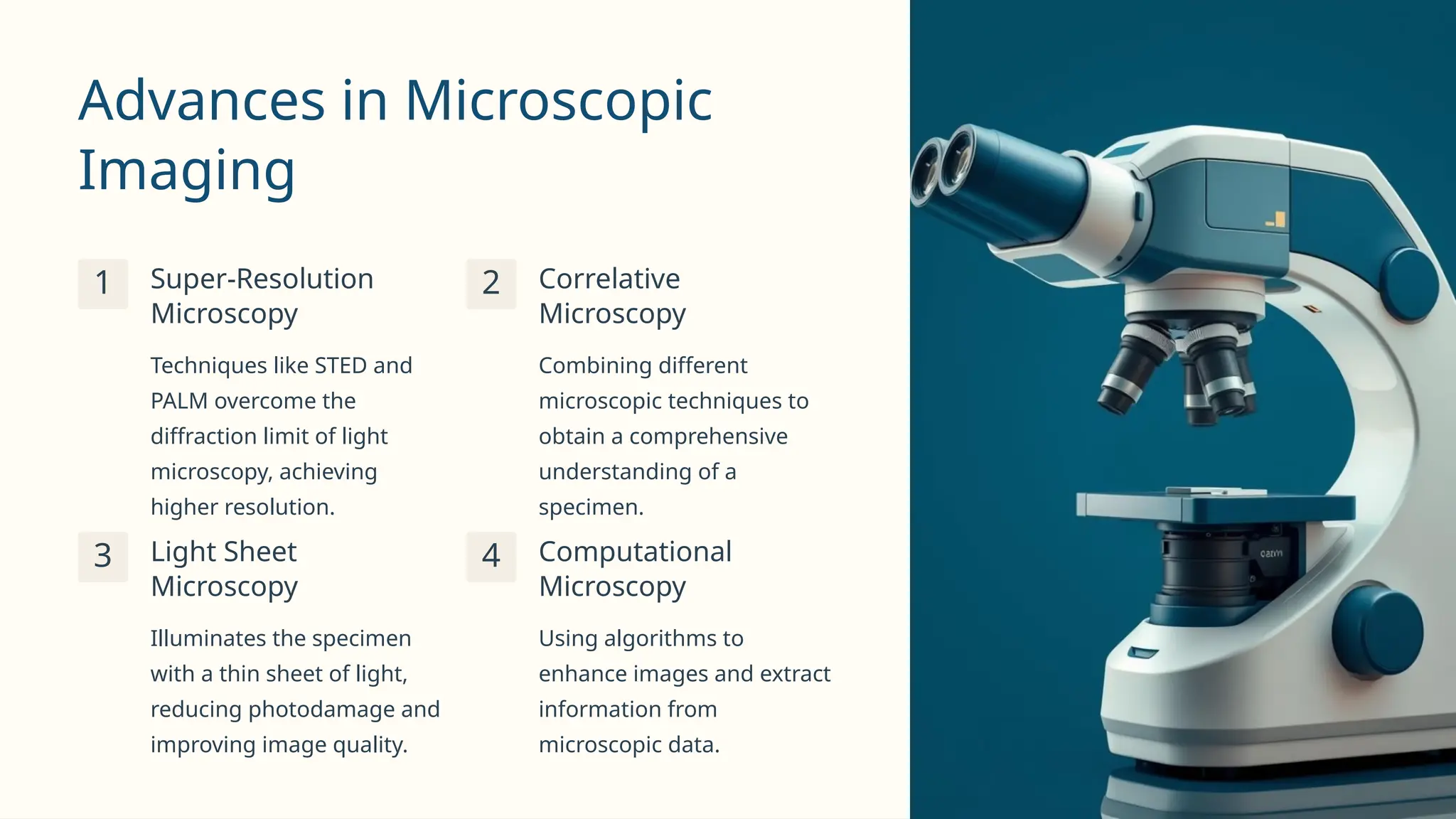 Advances in Microscopic Imaging

1 Super-Resolution Microscopy

Techniques like STED and PALM overcome the diffraction limit of light microscopy, achieving higher resolution.

2 Correlative Microscopy

Combining different microscopic techniques to obtain a comprehensive understanding of a specimen.

3 Light Sheet Microscopy

Illuminates the specimen with a thin sheet of light, reducing photodamage and improving image quality.

4 Computational Microscopy

Using algorithms to enhance images and extract information from microscopic data.